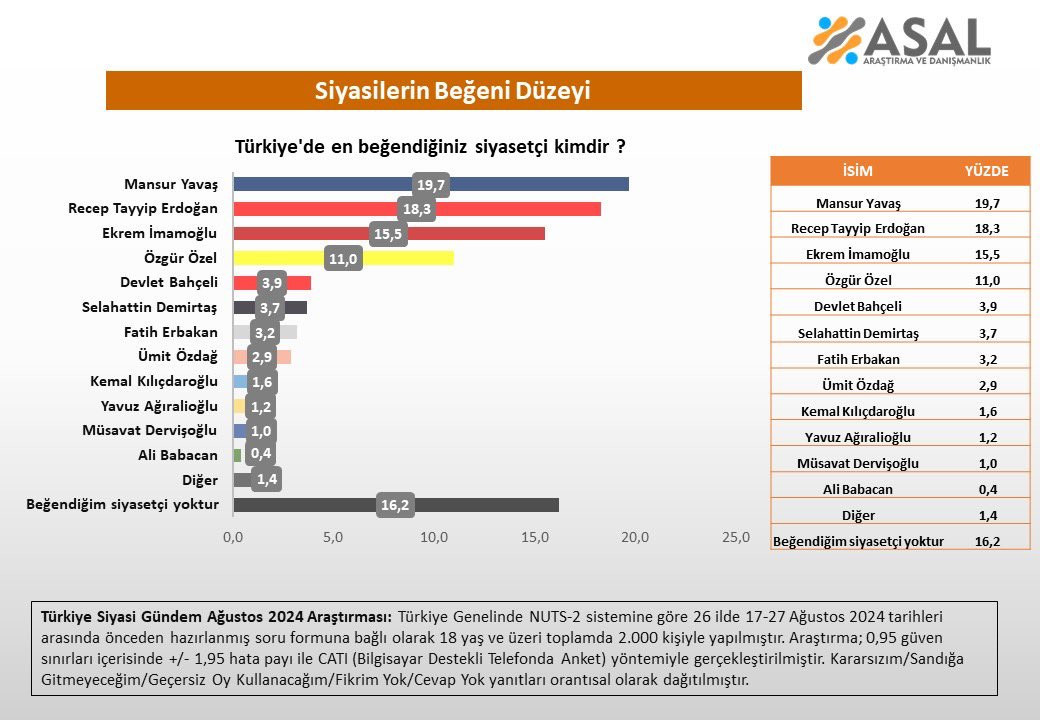 ASAL
ARAŞTIRMA VE DANIŞMANLIK

Siyasilerin Beğeni Düzeyi

Türkiye'de en beğendiğiniz siyasetçi kimdir ?

Mansur Yavaş 19,7
Recep Tayyip Erdoğan 18,3
Ekrem İmamoğlu 15,5
Özgür Özel 11,0
Devlet Bahçeli 3,9
Selahattin Demirtaş 3,7
Fatih Erbakan 3,2
Ümit Özdağ 2,9
Kemal Kılıçdaroğlu 1,6
Yavuz Ağıralioğlu 1,2
Müsavat Dervişoğlu 1,0
Ali Babacan 0,4
Diğer 1,4
Beğendiğim siyasetçi yoktur 16,2

0,0 5,0 10,0 15,0 20,0 25,0

| İSİM | YÜZDE |
|---|---|
| Mansur Yavaş | 19,7 |
| Recep Tayyip Erdoğan | 18,3 |
| Ekrem İmamoğlu | 15,5 |
| Özgür Özel | 11,0 |
| Devlet Bahçeli | 3,9 |
| Selahattin Demirtaş | 3,7 |
| Fatih Erbakan | 3,2 |
| Ümit Özdağ | 2,9 |
| Kemal Kılıçdaroğlu | 1,6 |
| Yavuz Ağıralioğlu | 1,2 |
| Müsavat Dervişoğlu | 1,0 |
| Ali Babacan | 0,4 |
| Diğer | 1,4 |
| Beğendiğim siyasetçi yoktur | 16,2 |

Türkiye Siyasi Gündem Ağustos 2024 Araştırması: Türkiye Genelinde NUTS-2 sistemine göre 26 ilde 17-27 Ağustos 2024 tarihleri arasında önceden hazırlanmış soru formuna bağlı olarak 18 yaş ve üzeri toplamda 2.000 kişiyle yapılmıştır. Araştırma; 0,95 güven sınırları içerisinde +/- 1,95 hata payı ile CATI (Bilgisayar Destekli Telefonda Anket) yöntemiyle gerçekleştirilmiştir. Kararsızım/Sandığa Gitmeyeceğim/Geçersiz Oy Kullanacağım/Fikrim Yok/Cevap Yok yanıtları orantısal olarak dağıtılmıştır.